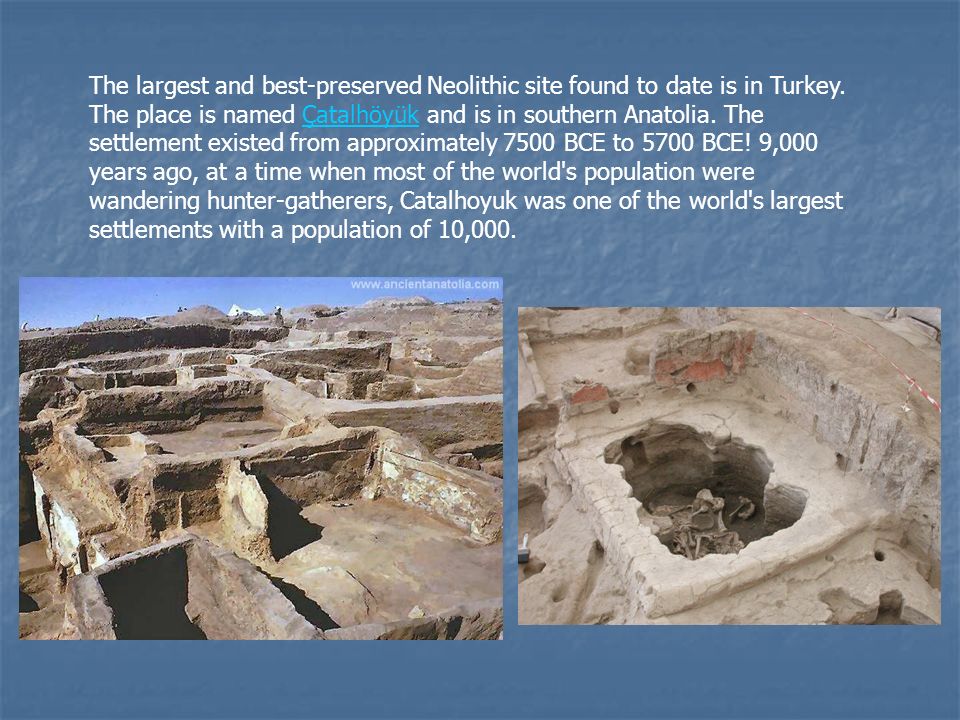 The largest and best-preserved Neolithic site found to date is in Turkey. The place is named Çatalhöyük and is in southern Anatolia. The settlement existed from approximately 7500 BCE to 5700 BCE! 9,000 years ago, at a time when most of the world's population were wandering hunter-gatherers, Catalhoyuk was one of the world's largest settlements with a population of 10,000.

www.ancientanatolia.com